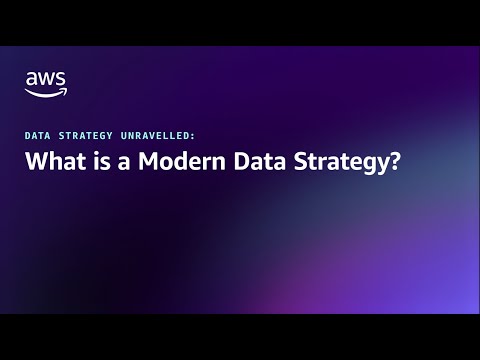 aws

DATA STRATEGY UNRAVELLED:
What is a Modern Data Strategy?